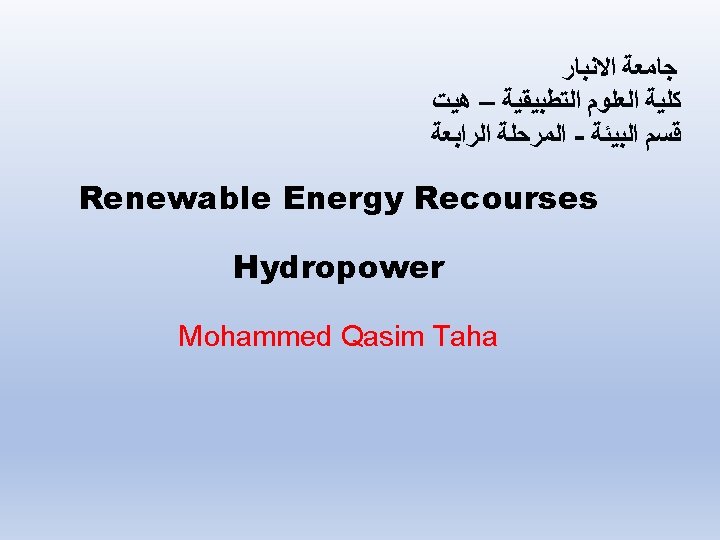 جامعة الانبار
كلية العلوم التطبيقية – هيت
قسم البيئة - المرحلة الرابعة

Renewable Energy Recourses

Hydropower

Mohammed Qasim Taha